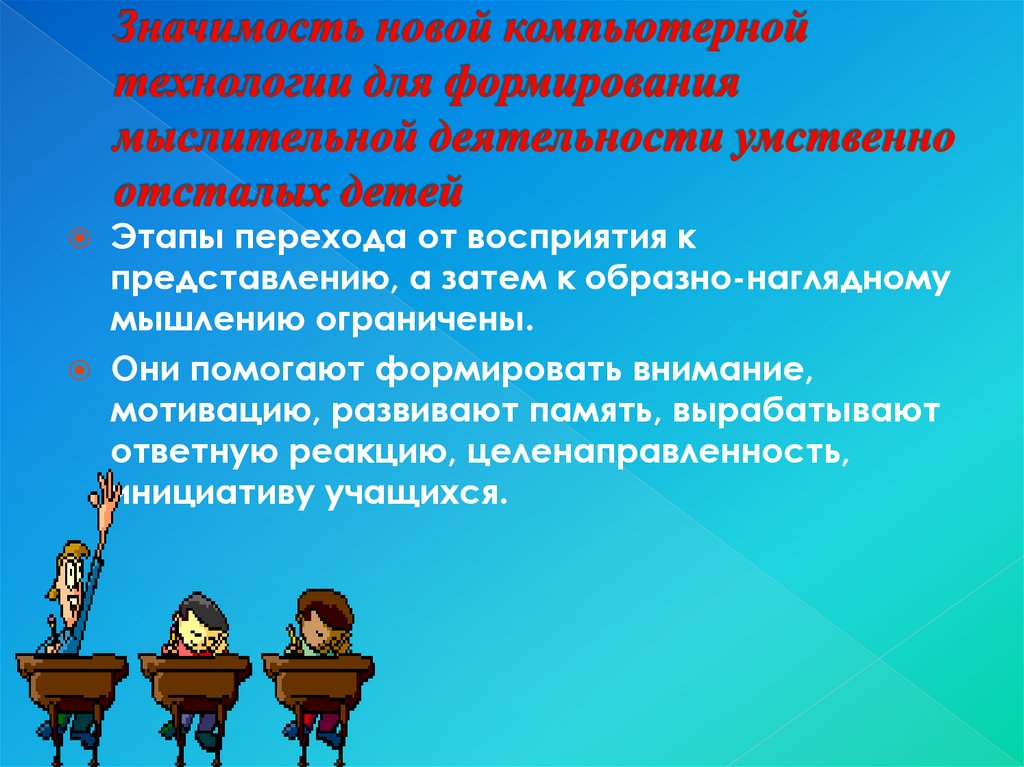 Значимость новой компьютерной технологии для формирования мыслительной деятельности умственно отсталых детей

Этапы перехода от восприятия к представлению, а затем к образно-наглядному мышлению ограничены.

Они помогают формировать внимание, мотивацию, развивают память, вырабатывают ответную реакцию, целенаправленность, инициативу учащихся.